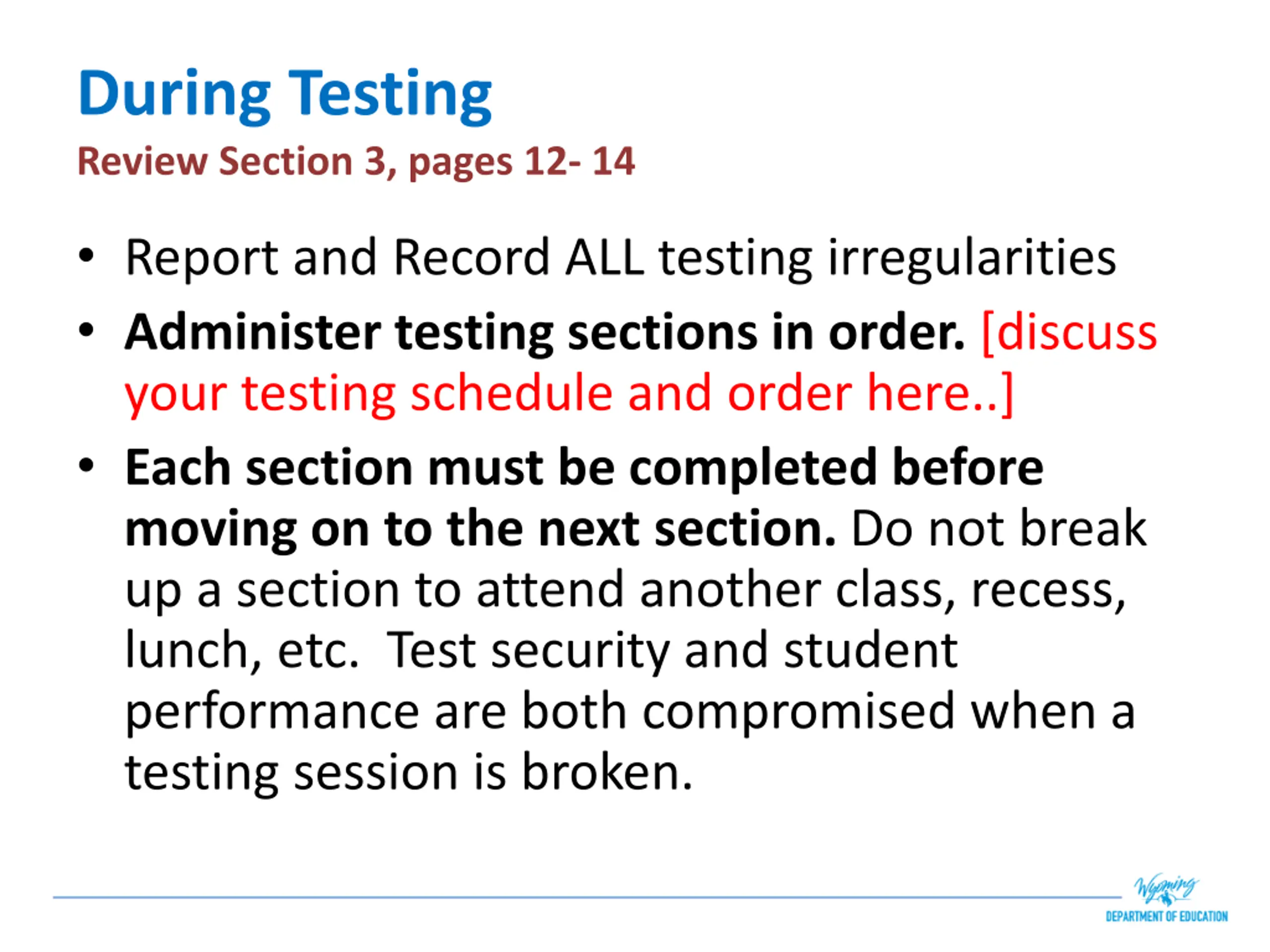 During Testing

Review Section 3, pages 12- 14

• Report and Record ALL testing irregularities

• Administer testing sections in order. [discuss your testing schedule and order here..]

• Each section must be completed before moving on to the next section. Do not break up a section to attend another class, recess, lunch, etc. Test security and student performance are both compromised when a testing session is broken.

Wyoming
DEPARTMENT OF EDUCATION